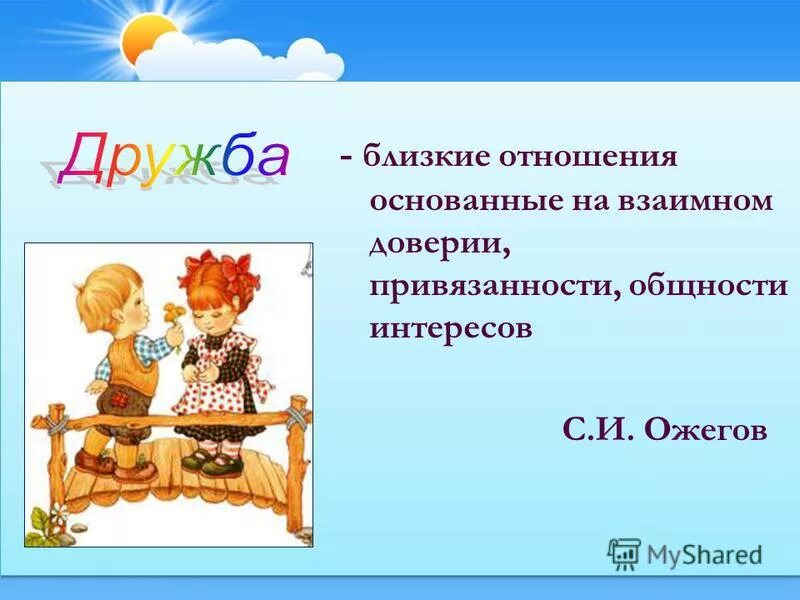 Дружба - близкие отношения основанные на взаимном доверии, привязанности, общности интересов

С.И. Ожегов

MyShared